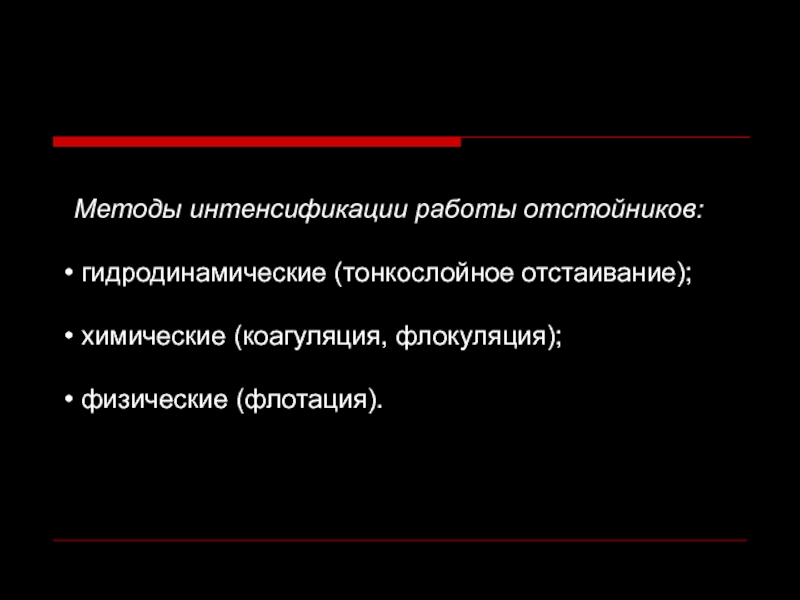 Методы интенсификации работы отстойников:

• гидродинамические (тонкослойное отстаивание);

• химические (коагуляция, флокуляция);

• физические (флотация).